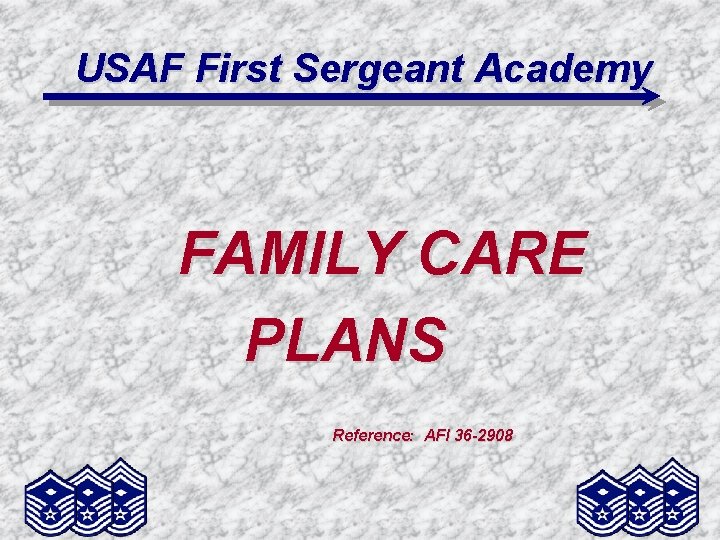 USAF First Sergeant Academy

FAMILY CARE PLANS

Reference: AFI 36-2908